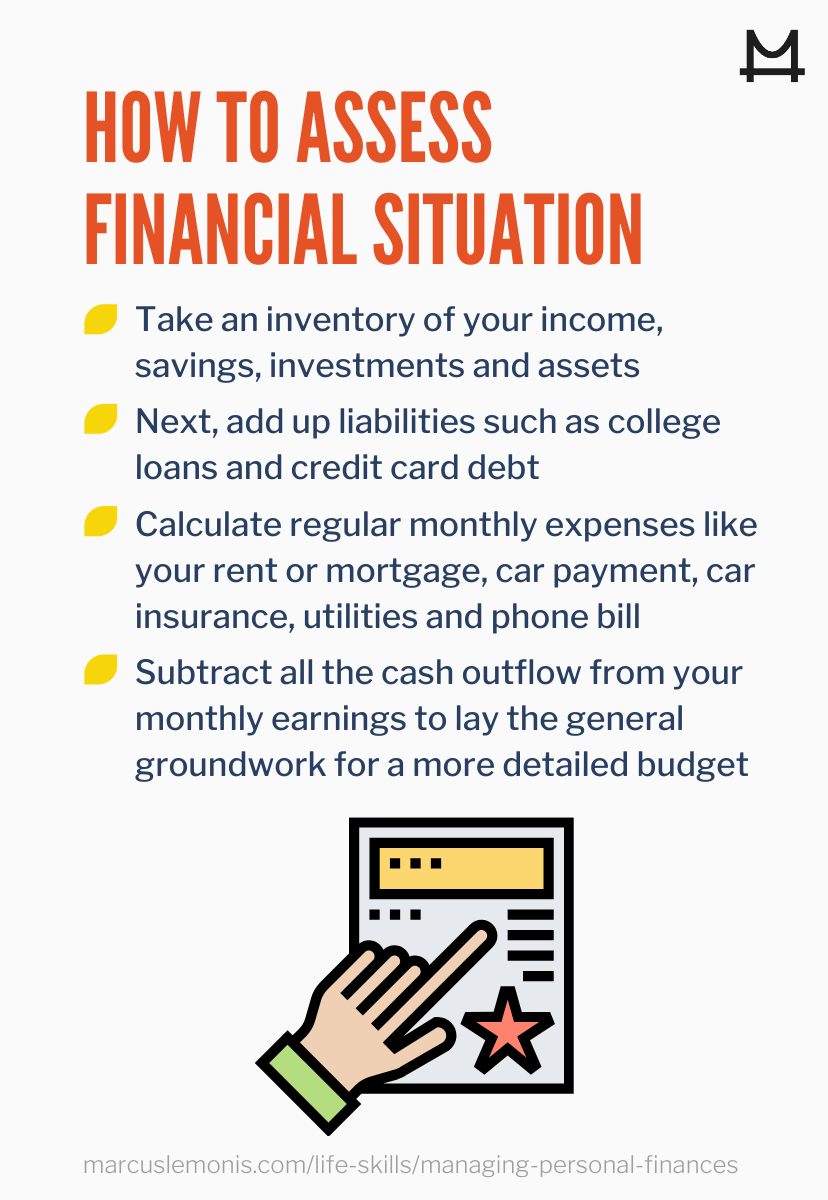 HOW TO ASSESS FINANCIAL SITUATION

Take an inventory of your income, savings, investments and assets

Next, add up liabilities such as college loans and credit card debt

Calculate regular monthly expenses like your rent or mortgage, car payment, car insurance, utilities and phone bill

Subtract all the cash outflow from your monthly earnings to lay the general groundwork for a more detailed budget

marcuslemonis.com/life-skills/managing-personal-finances